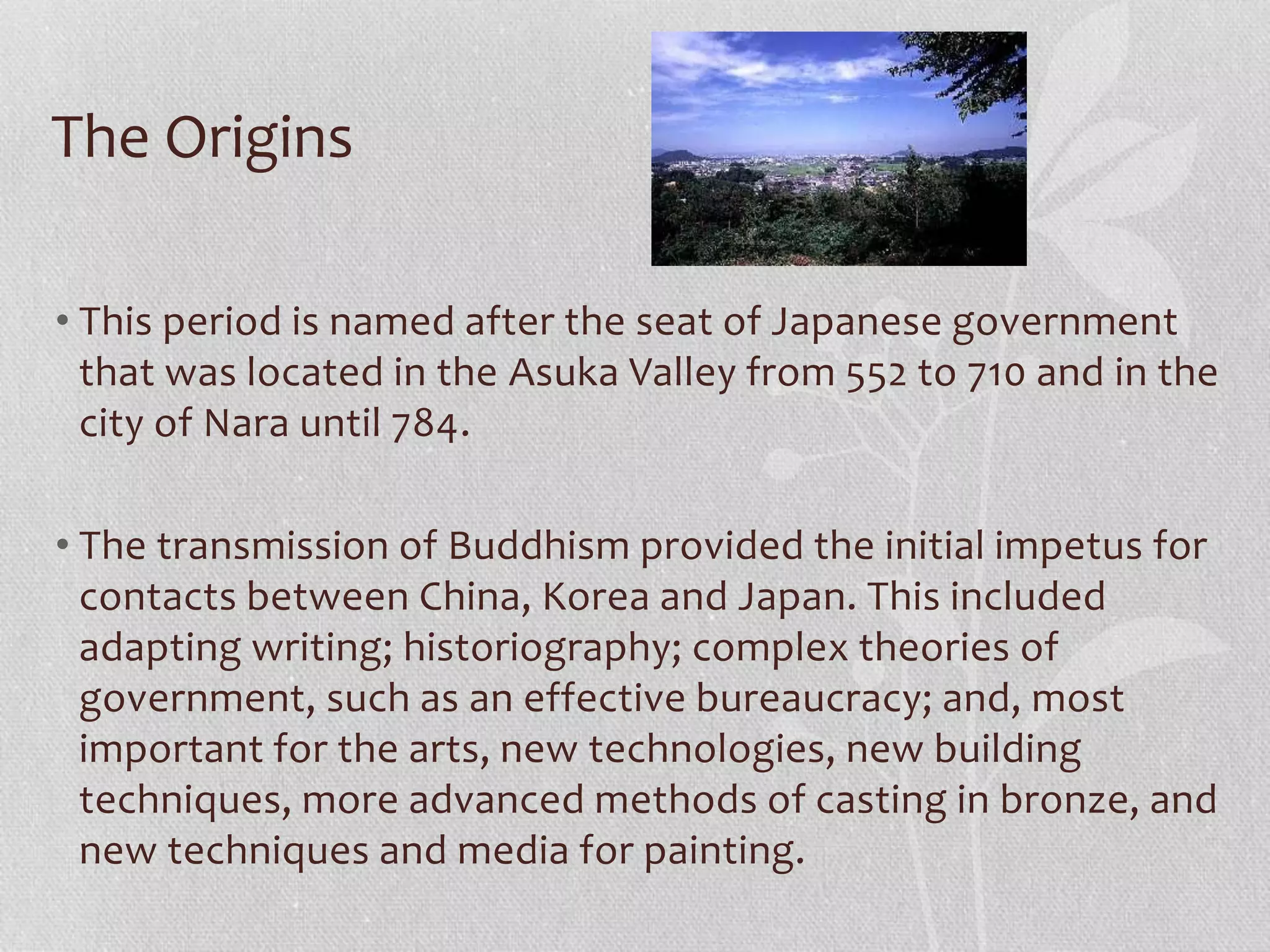 The Origins

• This period is named after the seat of Japanese government that was located in the Asuka Valley from 552 to 710 and in the city of Nara until 784.

• The transmission of Buddhism provided the initial impetus for contacts between China, Korea and Japan. This included adapting writing; historiography; complex theories of government, such as an effective bureaucracy; and, most important for the arts, new technologies, new building techniques, more advanced methods of casting in bronze, and new techniques and media for painting.